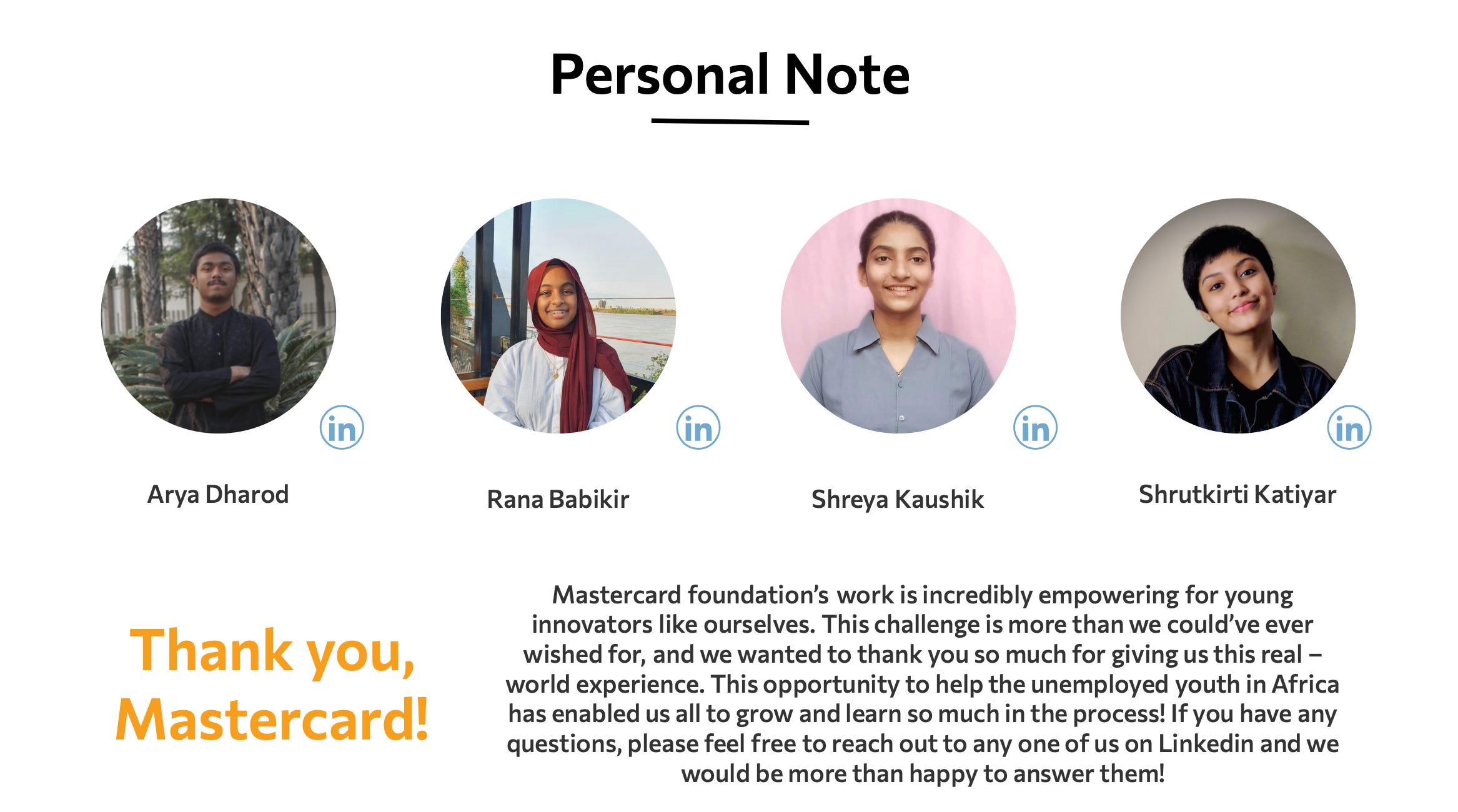 Personal Note

in

Arya Dharod

in

Rana Babikir

in

Shreya Kaushik

in

Shrutkirti Katiyar

Thank you, Mastercard!

Mastercard foundation's work is incredibly empowering for young innovators like ourselves. This challenge is more than we could've ever wished for, and we wanted to thank you so much for giving us this real – world experience. This opportunity to help the unemployed youth in Africa has enabled us all to grow and learn so much in the process! If you have any questions, please feel free to reach out to any one of us on Linkedin and we would be more than happy to answer them!